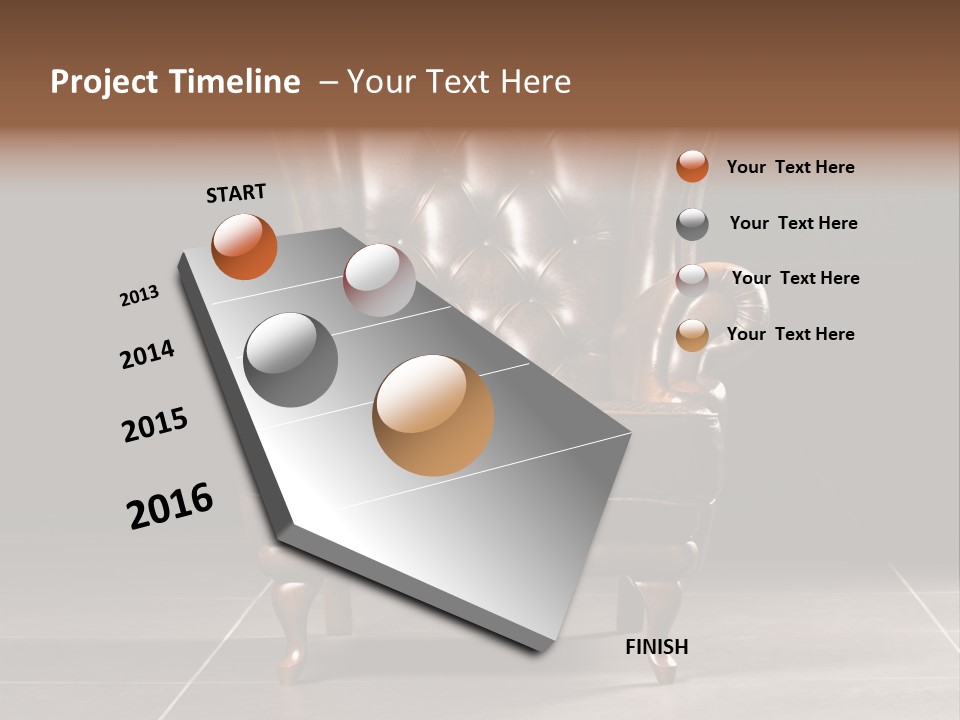 Project Timeline – Your Text Here

START

2013

2014

2015

2016

FINISH

Your Text Here

Your Text Here

Your Text Here

Your Text Here